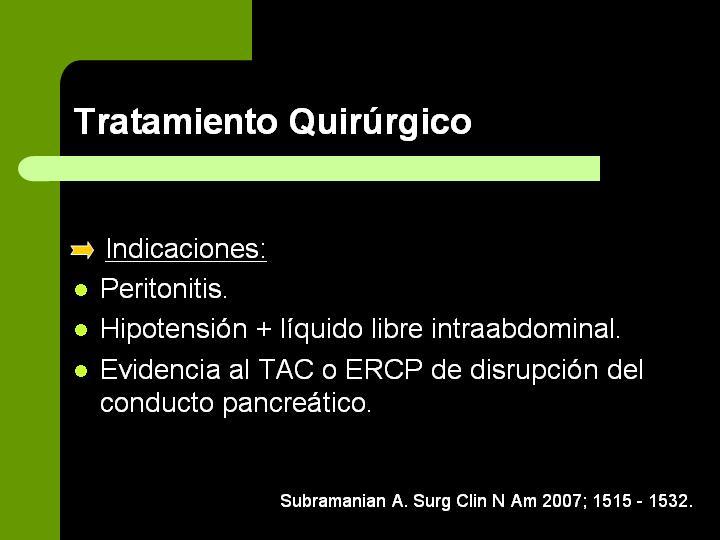 Tratamiento Quirúrgico

Indicaciones:

- Peritonitis.
- Hipotensión + líquido libre intraabdominal.
- Evidencia al TAC o ERCP de disrupción del conducto pancreático.

Subramanian A. Surg Clin N Am 2007; 1515 - 1532.